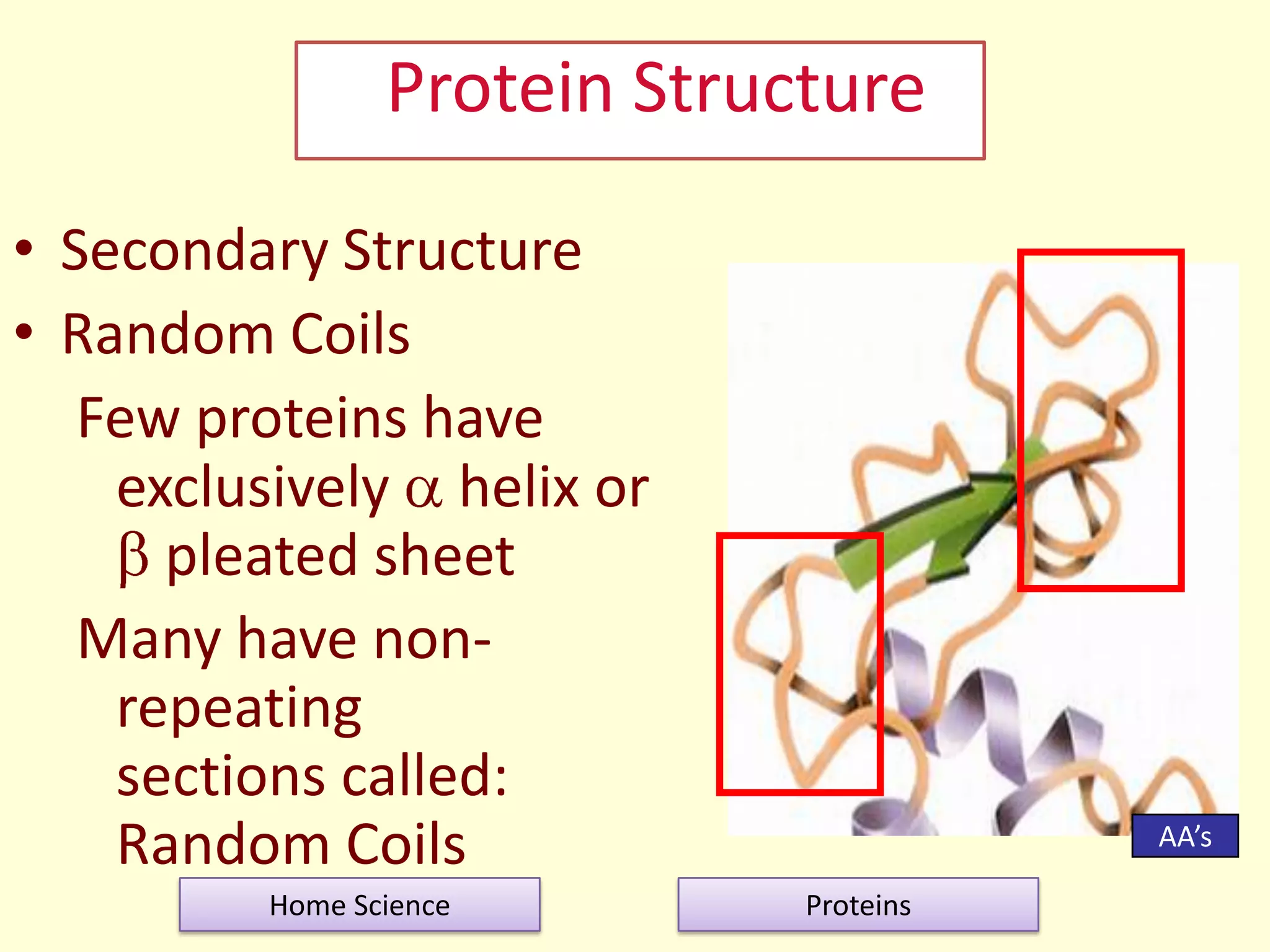 Protein Structure

• Secondary Structure
• Random Coils

Few proteins have exclusively $\alpha$ helix or $\beta$ pleated sheet

Many have non-repeating sections called: Random Coils

AA's

Home Science

Proteins